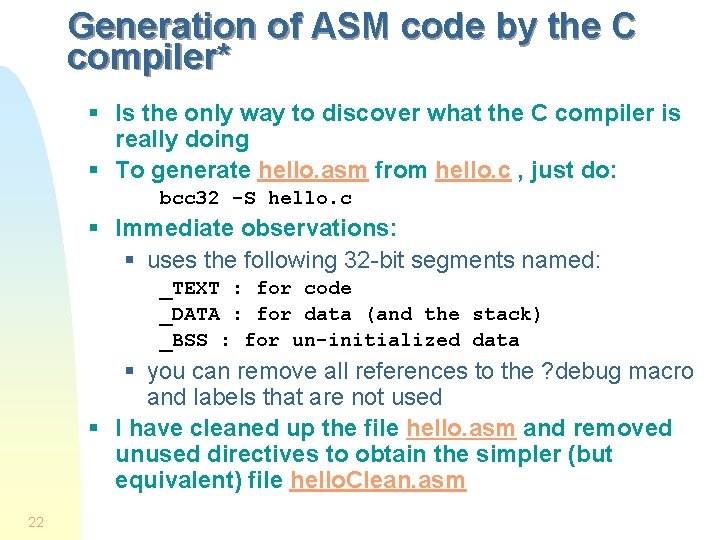 Generation of ASM code by the C compiler*

▪ Is the only way to discover what the C compiler is really doing
▪ To generate hello.asm from hello.c , just do:
bcc32 -S hello.c
▪ Immediate observations:
▪ uses the following 32-bit segments named:
_TEXT : for code
_DATA : for data (and the stack)
_BSS : for un-initialized data
▪ you can remove all references to the ?debug macro and labels that are not used
▪ I have cleaned up the file hello.asm and removed unused directives to obtain the simpler (but equivalent) file helloClean.asm

22